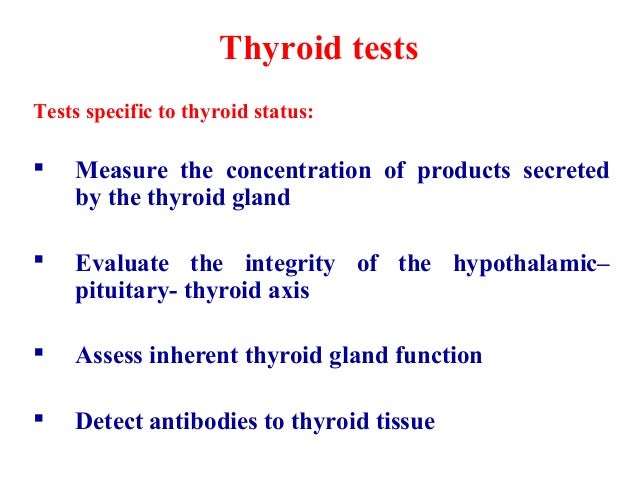 Thyroid tests

Tests specific to thyroid status:

▪ Measure the concentration of products secreted by the thyroid gland

▪ Evaluate the integrity of the hypothalamic–pituitary- thyroid axis

▪ Assess inherent thyroid gland function

▪ Detect antibodies to thyroid tissue